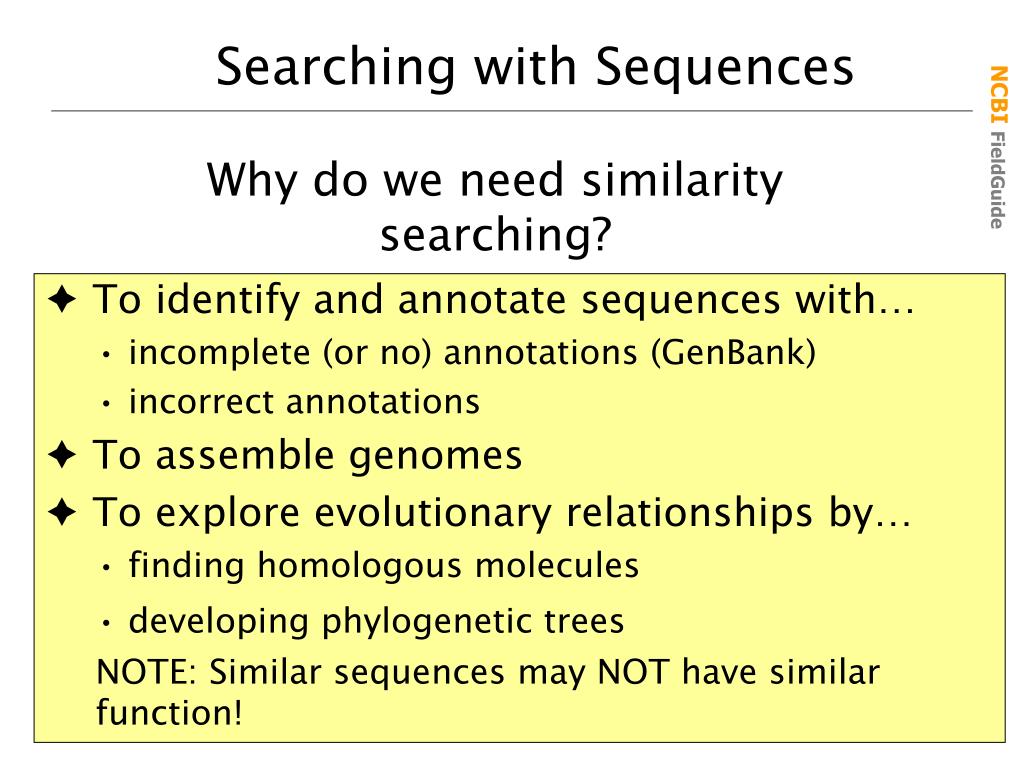 Searching with Sequences

NCBI FieldGuide

Why do we need similarity searching?

✦ To identify and annotate sequences with…
• incomplete (or no) annotations (GenBank)
• incorrect annotations
✦ To assemble genomes
✦ To explore evolutionary relationships by…
• finding homologous molecules
• developing phylogenetic trees
NOTE: Similar sequences may NOT have similar function!